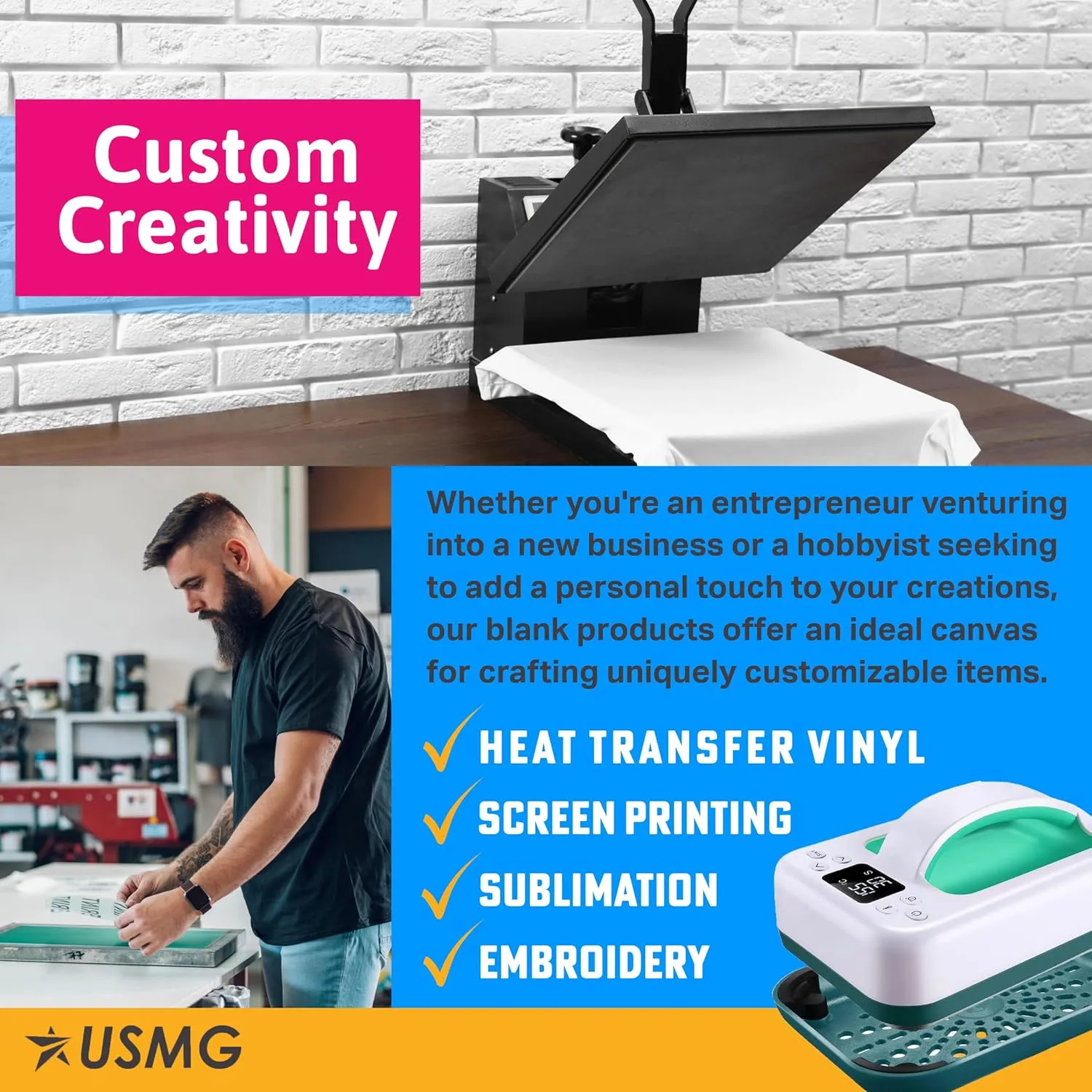 Custom Creativity

Whether you're an entrepreneur venturing into a new business or a hobbyist seeking to add a personal touch to your creations, our blank products offer an ideal canvas for crafting uniquely customizable items.

HEAT TRANSFER VINYL
SCREEN PRINTING
SUBLIMATION
EMBROIDERY

USMG